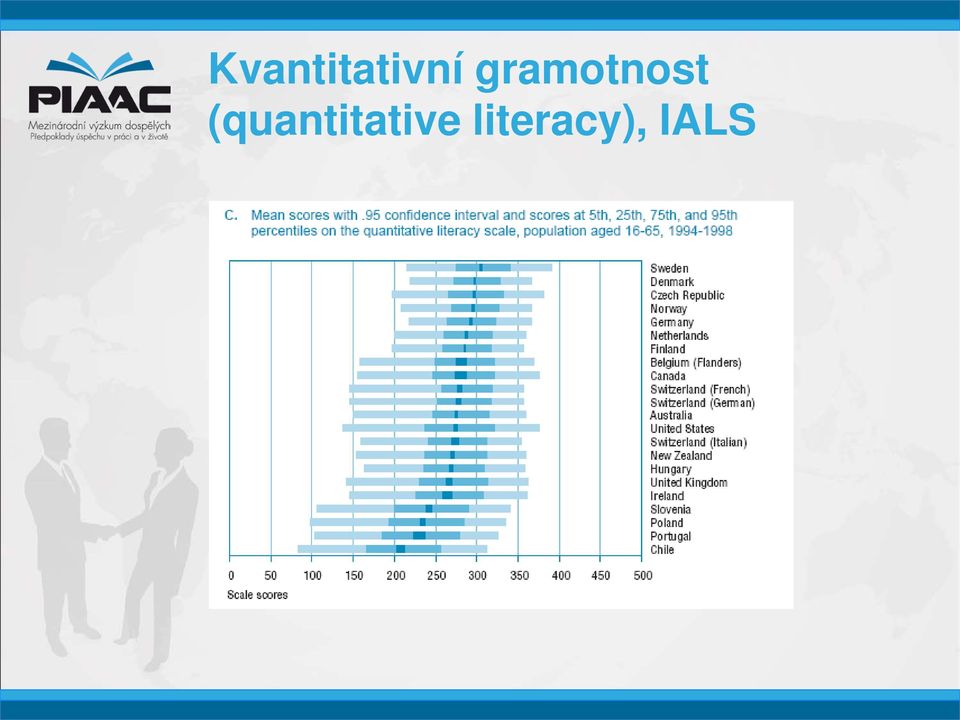 PIAAC
Mezinárodní výzkum dospělých
Předpoklady úspěchu v práci a v životě

Kvantitativní gramotnost (quantitative literacy), IALS

C. Mean scores with .95 confidence interval and scores at 5th, 25th, 75th, and 95th percentiles on the quantitative literacy scale, population aged 16-65, 1994-1998

Sweden
Denmark
Czech Republic
Norway
Germany
Netherlands
Finland
Belgium (Flanders)
Canada
Switzerland (French)
Switzerland (German)
Australia
United States
Switzerland (Italian)
New Zealand
Hungary
United Kingdom
Ireland
Slovenia
Poland
Portugal
Chile

0 50 100 150 200 250 300 350 400 450 500
Scale scores